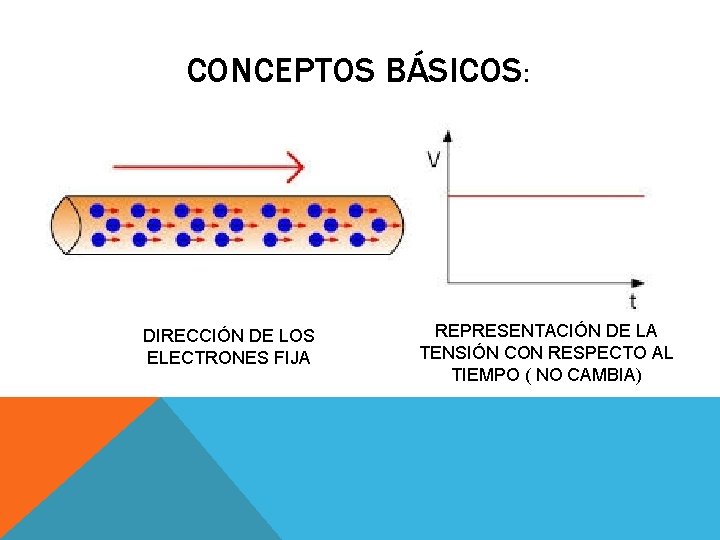 CONCEPTOS BÁSICOS:

V

t

DIRECCIÓN DE LOS ELECTRONES FIJA

REPRESENTACIÓN DE LA TENSIÓN CON RESPECTO AL TIEMPO ( NO CAMBIA)